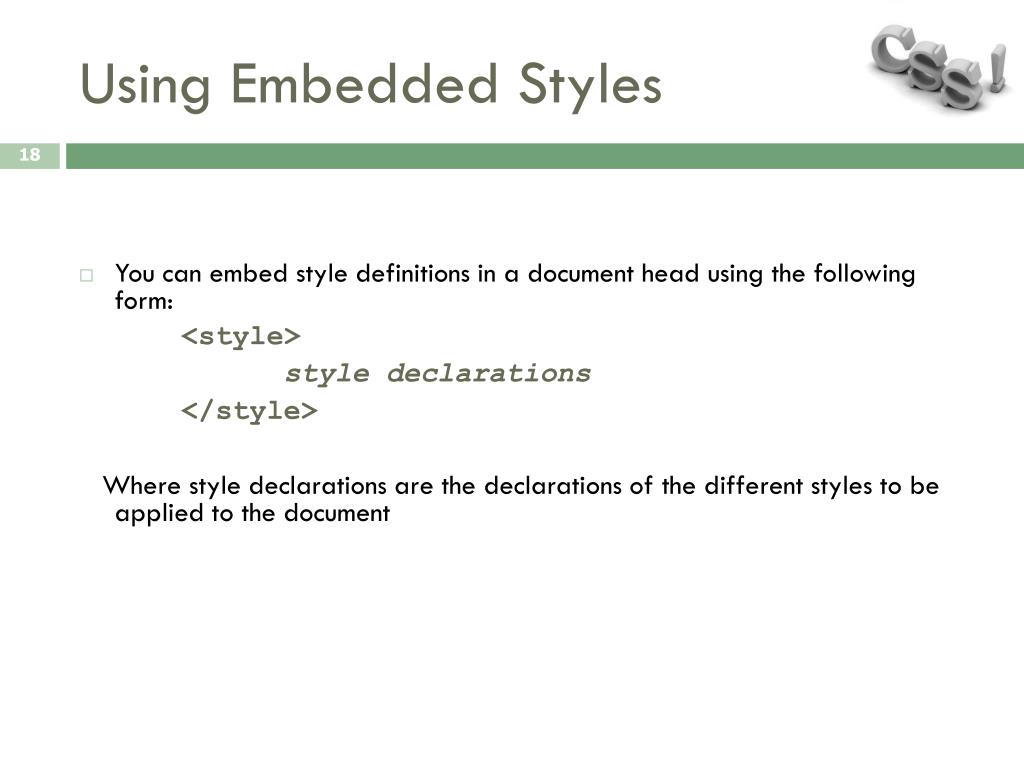 Using Embedded Styles

CSS!

18

You can embed style definitions in a document head using the following form:

<style>

style declarations

</style>

Where style declarations are the declarations of the different styles to be applied to the document